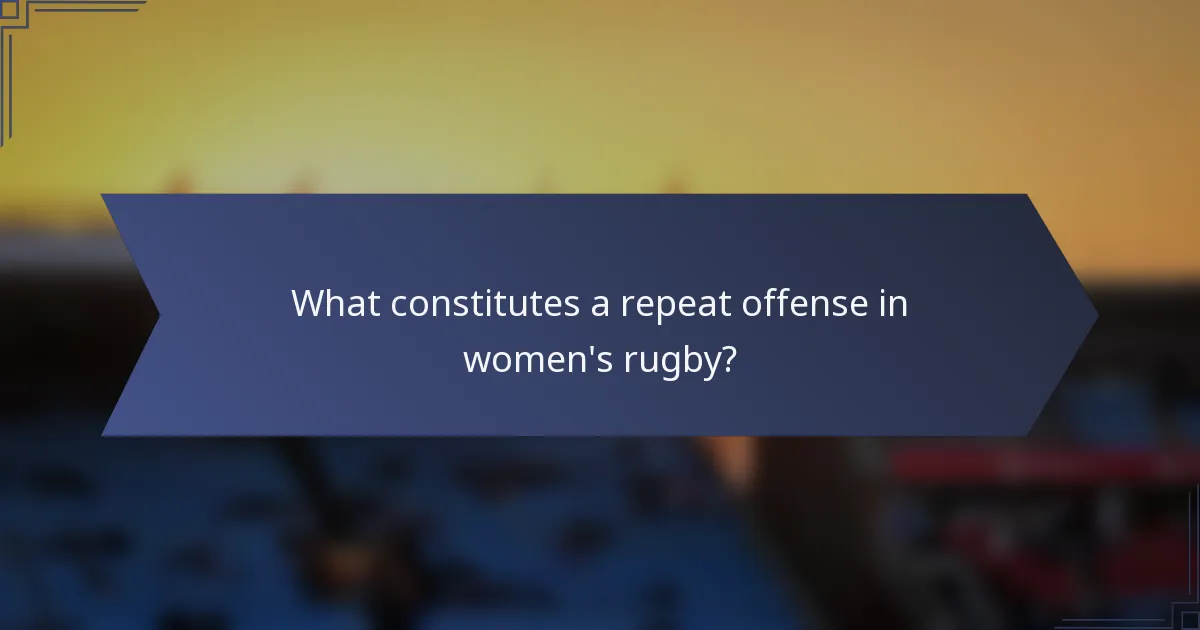 What constitutes a repeat offense in women's rugby?